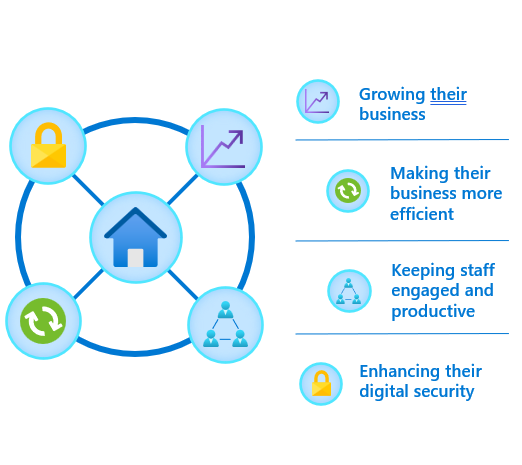 Growing their business

Making their business more efficient

Keeping staff engaged and productive

Enhancing their digital security